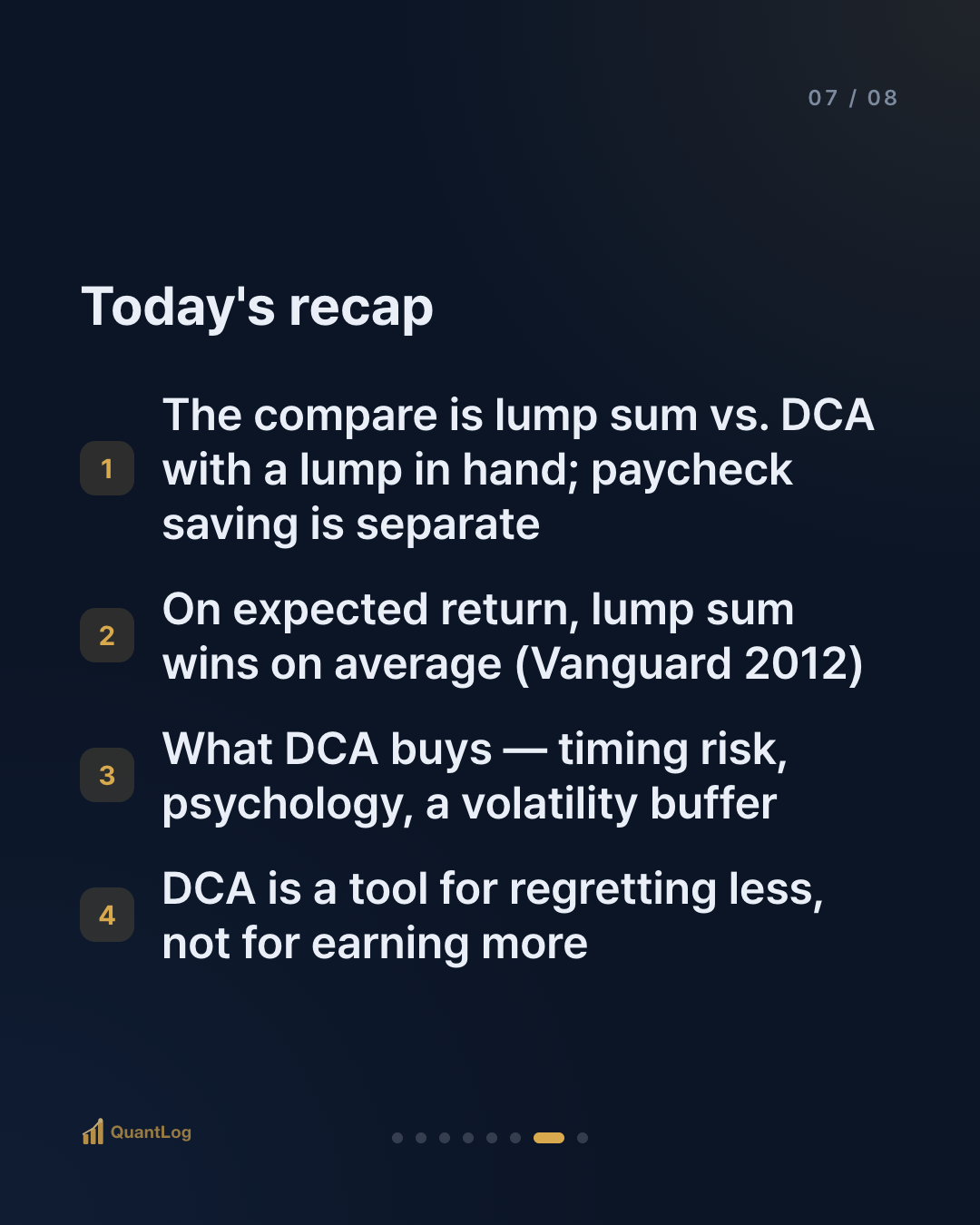 07 / 08

Today's recap

1 The compare is lump sum vs. DCA with a lump in hand; paycheck saving is separate

2 On expected return, lump sum wins on average (Vanguard 2012)

3 What DCA buys — timing risk, psychology, a volatility buffer

4 DCA is a tool for regretting less, not for earning more

QuantLog